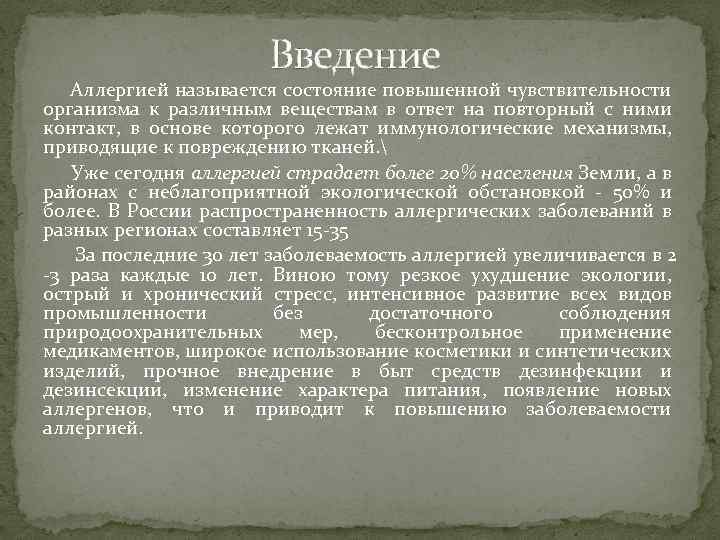 Введение

Аллергией называется состояние повышенной чувствительности организма к различным веществам в ответ на повторный с ними контакт, в основе которого лежат иммунологические механизмы, приводящие к повреждению тканей.\

Уже сегодня аллергией страдает более 20% населения Земли, а в районах с неблагоприятной экологической обстановкой - 50% и более. В России распространенность аллергических заболеваний в разных регионах составляет 15-35

За последние 30 лет заболеваемость аллергией увеличивается в 2 -3 раза каждые 10 лет. Виною тому резкое ухудшение экологии, острый и хронический стресс, интенсивное развитие всех видов промышленности без достаточного соблюдения природоохранительных мер, бесконтрольное применение медикаментов, широкое использование косметики и синтетических изделий, прочное внедрение в быт средств дезинфекции и дезинсекции, изменение характера питания, появление новых аллергенов, что и приводит к повышению заболеваемости аллергией.